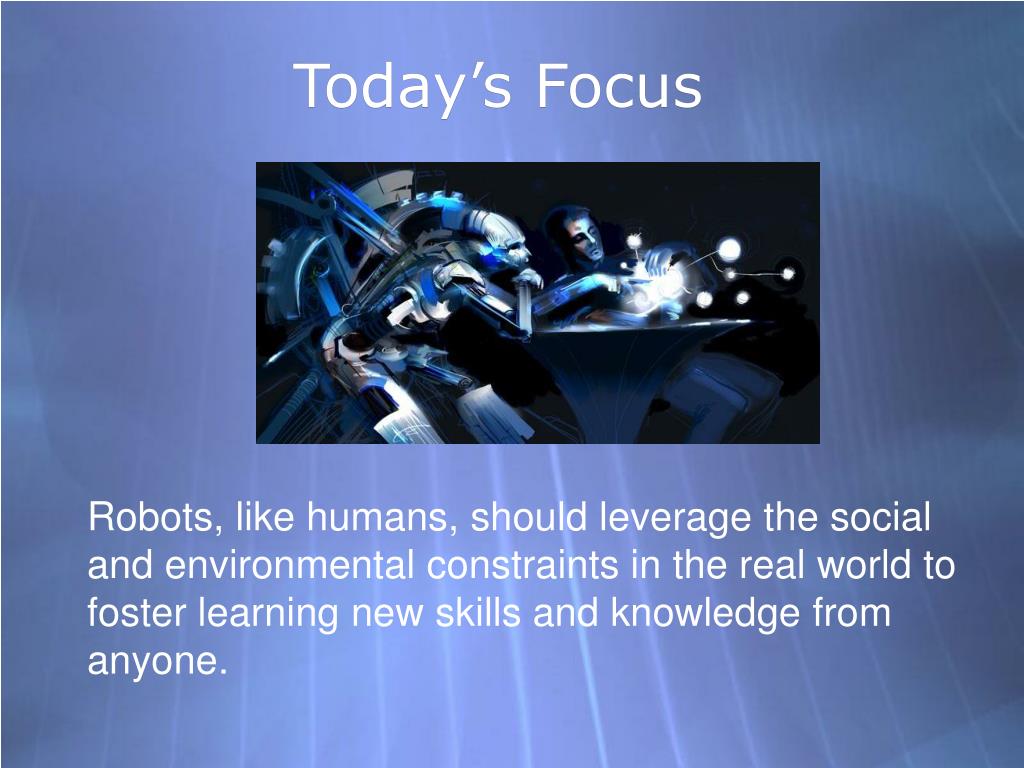 Today’s Focus

Robots, like humans, should leverage the social and environmental constraints in the real world to foster learning new skills and knowledge from anyone.